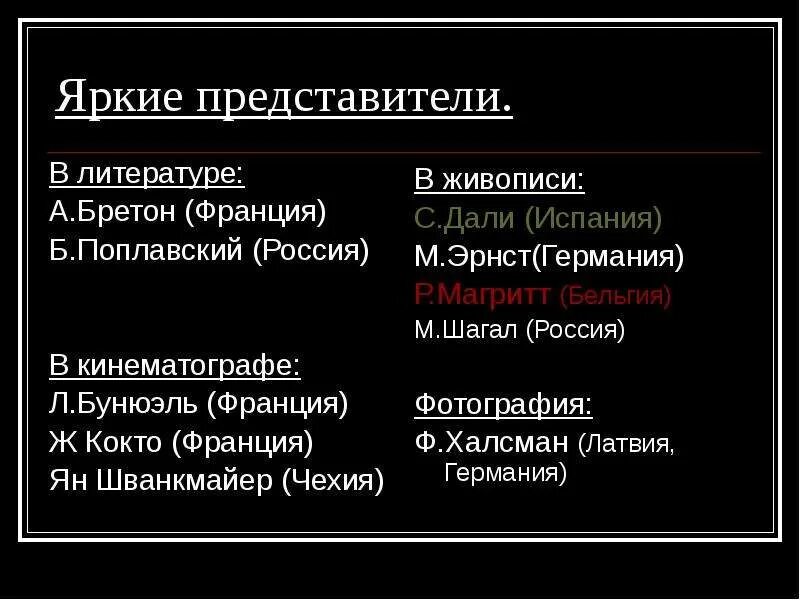 Яркие представители.

В литературе:
А.Бретон (Франция)
Б.Поплавский (Россия)

В кинематографе:
Л.Бунюэль (Франция)
Ж Кокто (Франция)
Ян Шванкмайер (Чехия)

В живописи:
С.Дали (Испания)
М.Эрнст(Германия)
Р.Магритт (Бельгия)
М.Шагал (Россия)

Фотография:
Ф.Халсман (Латвия, Германия)